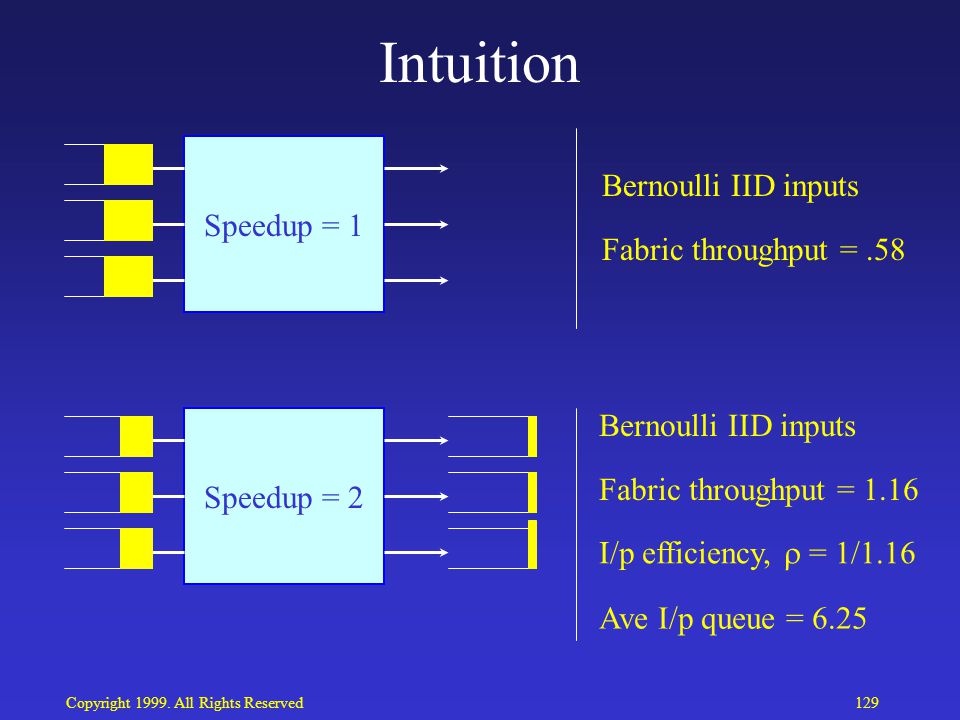 Intuition

Speedup = 1

Bernoulli IID inputs

Fabric throughput = .58

Speedup = 2

Bernoulli IID inputs

Fabric throughput = 1.16

I/p efficiency, $\rho$ = 1/1.16

Ave I/p queue = 6.25

Copyright 1999. All Rights Reserved

129